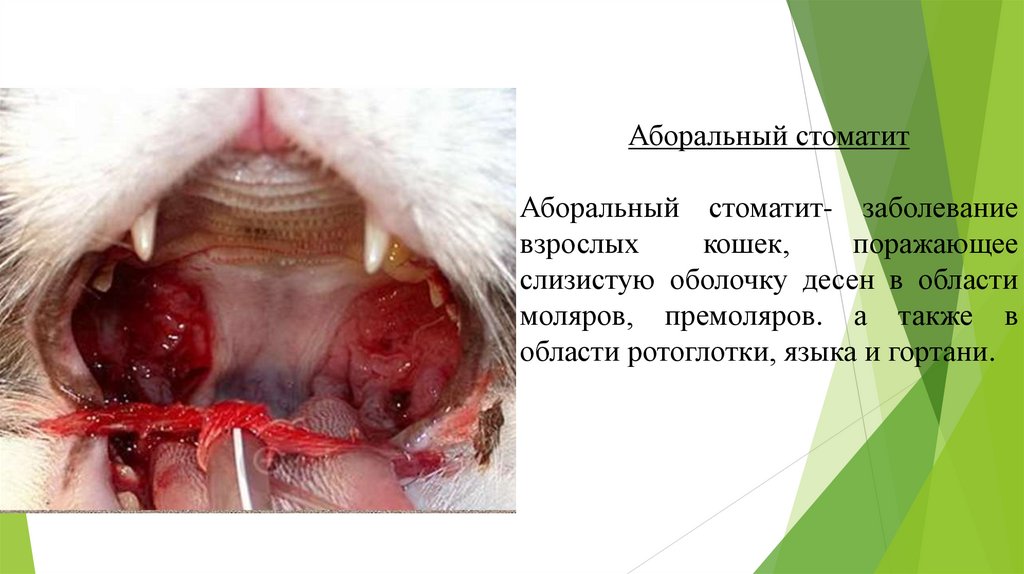 Аборальный стоматит

Аборальный стоматит- заболевание взрослых кошек, поражающее слизистую оболочку десен в области моляров, премоляров. а также в области ротоглотки, языка и гортани.